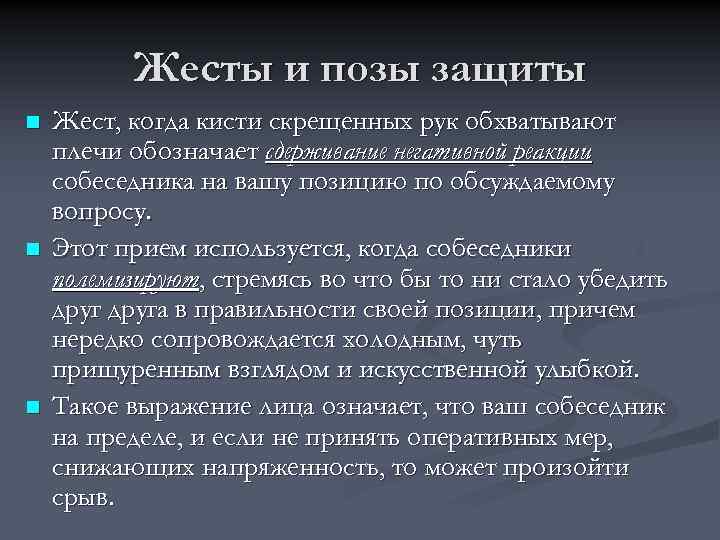 Жесты и позы защиты

Жест, когда кисти скрещенных рук обхватывают плечи обозначает сдерживание негативной реакции собеседника на вашу позицию по обсуждаемому вопросу.

Этот прием используется, когда собеседники полемизируют, стремясь во что бы то ни стало убедить друг друга в правильности своей позиции, причем нередко сопровождается холодным, чуть прищуренным взглядом и искусственной улыбкой.

Такое выражение лица означает, что ваш собеседник на пределе, и если не принять оперативных мер, снижающих напряженность, то может произойти срыв.